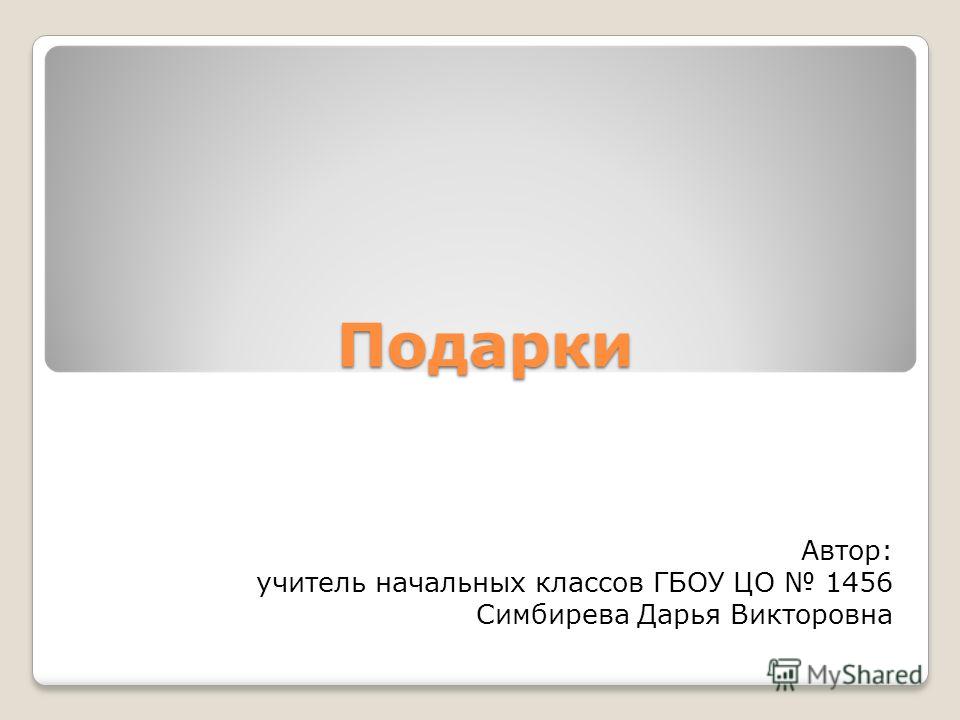 Подарки

Автор:
учитель начальных классов ГБОУ ЦО № 1456
Симбирева Дарья Викторовна

MyShared